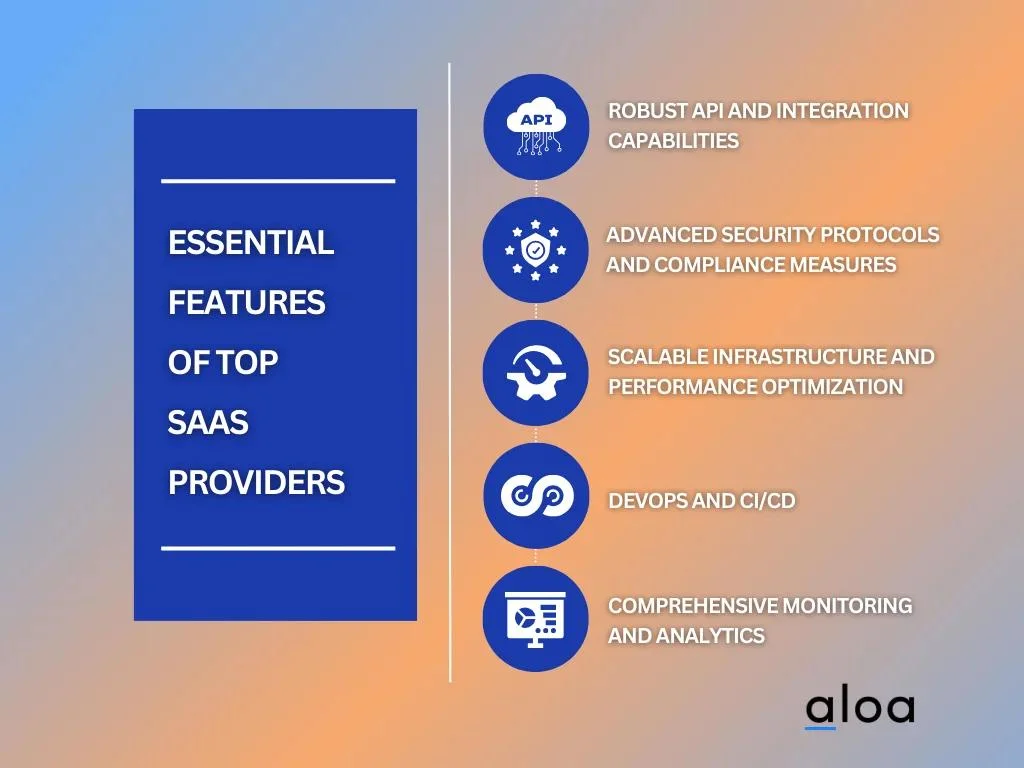 ESSENTIAL FEATURES OF TOP SAAS PROVIDERS

API

ROBUST API AND INTEGRATION CAPABILITIES

ADVANCED SECURITY PROTOCOLS AND COMPLIANCE MEASURES

SCALABLE INFRASTRUCTURE AND PERFORMANCE OPTIMIZATION

DEVOPS AND CI/CD

COMPREHENSIVE MONITORING AND ANALYTICS

aloa